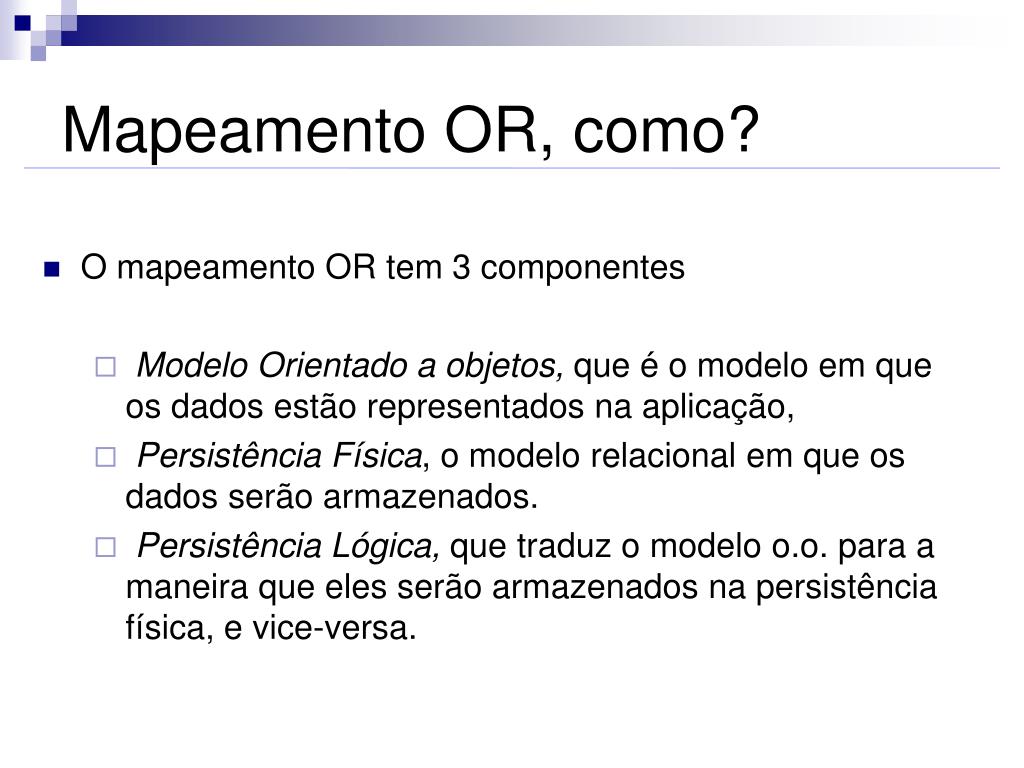 Mapeamento OR, como?

O mapeamento OR tem 3 componentes

Modelo Orientado a objetos, que é o modelo em que os dados estão representados na aplicação,

Persistência Física, o modelo relacional em que os dados serão armazenados.

Persistência Lógica, que traduz o modelo o.o. para a maneira que eles serão armazenados na persistência física, e vice-versa.